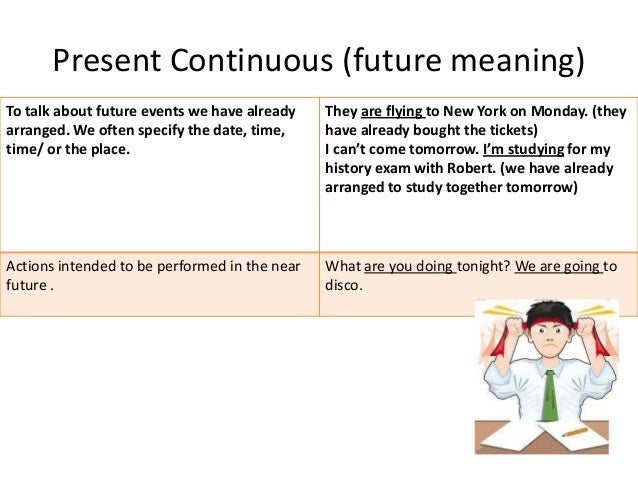 Present Continuous (future meaning)

| To talk about future events we have already arranged. We often specify the date, time, time/ or the place. | They are flying to New York on Monday. (they have already bought the tickets) I can't come tomorrow. I'm studying for my history exam with Robert. (we have already arranged to study together tomorrow) |
|---|---|
| Actions intended to be performed in the near future . | What are you doing tonight? We are going to disco. |